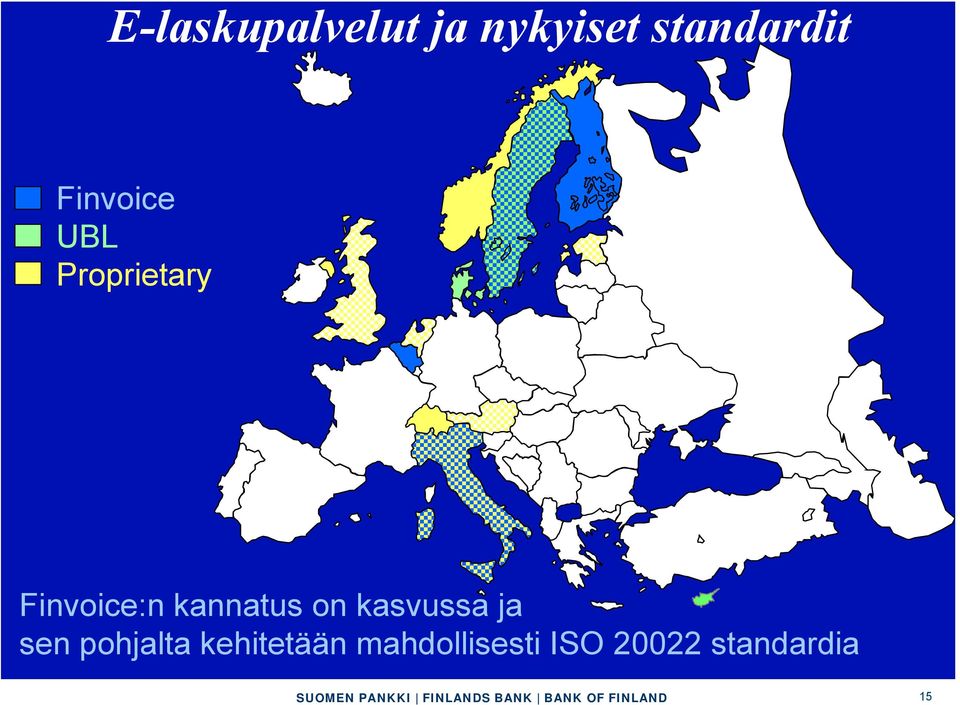 E-laskupalvelut ja nykyiset standardit

Finvoice
UBL
Proprietary

Finvoice:n kannatus on kasvussa ja sen pohjalta kehitetään mahdollisesti ISO 20022 standardia

SUOMEN PANKKI | FINLANDS BANK | BANK OF FINLAND

15